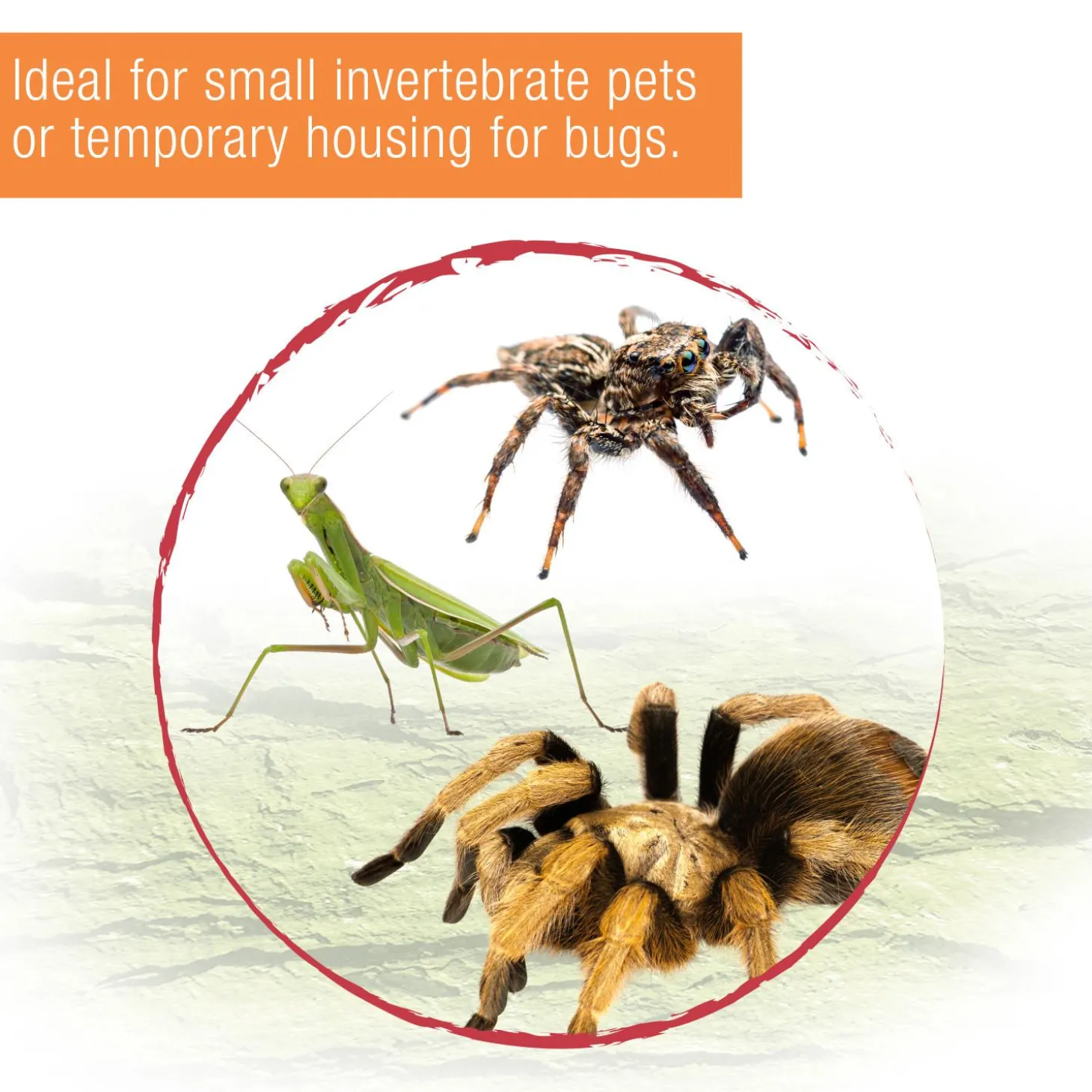 Ideal for small invertebrate pets or temporary housing for bugs.